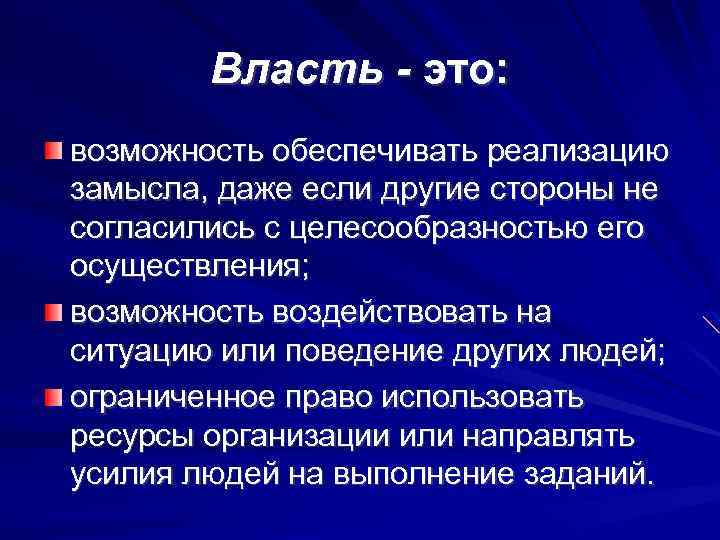 Власть - это:

возможность обеспечивать реализацию замысла, даже если другие стороны не согласились с целесообразностью его осуществления;

возможность воздействовать на ситуацию или поведение других людей;

ограниченное право использовать ресурсы организации или направлять усилия людей на выполнение заданий.